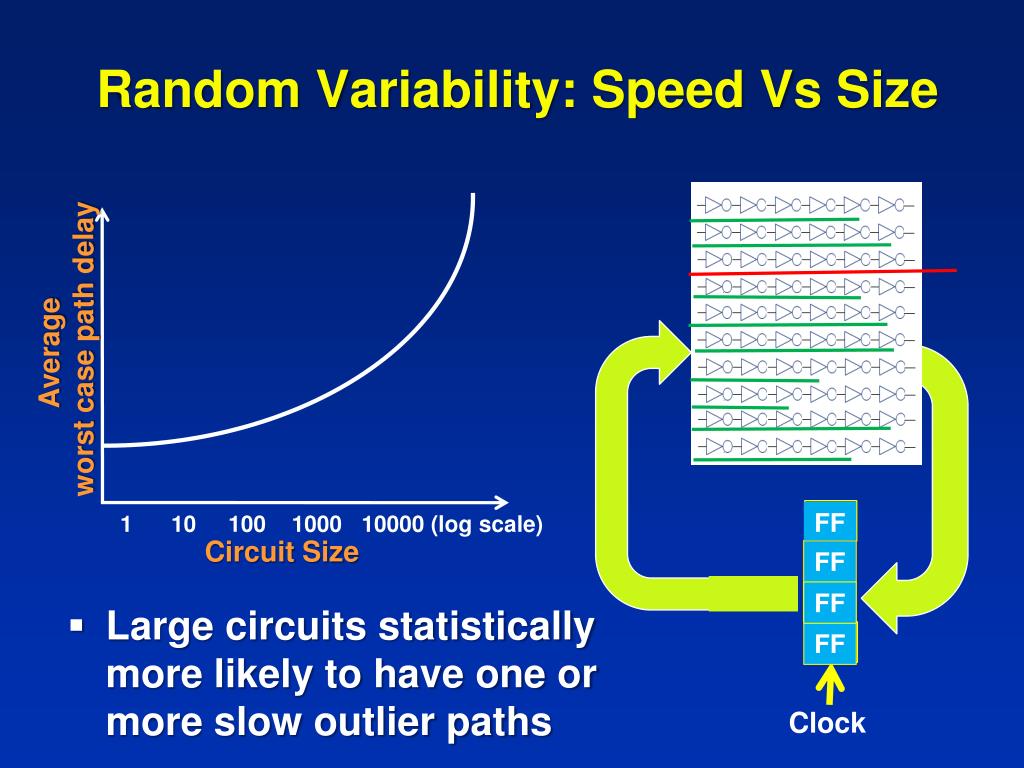 Random Variability: Speed Vs Size

Average worst case path delay

1 10 100 1000 10000 (log scale)

Circuit Size

FF

FF

FF

FF

Clock

▪ Large circuits statistically more likely to have one or more slow outlier paths